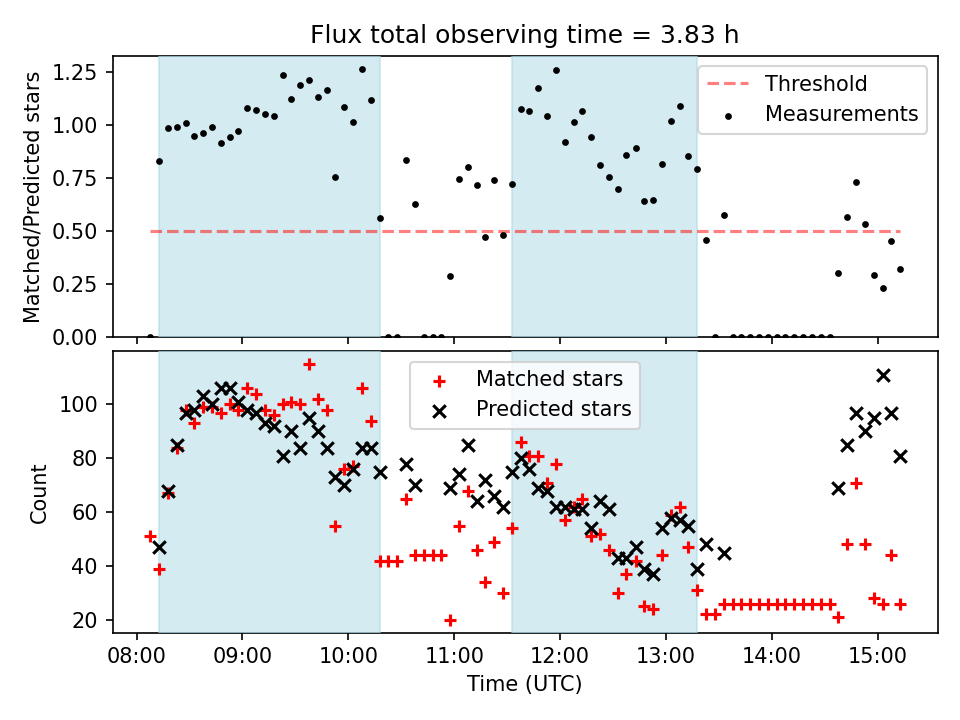 Flux total observing time = 3.83 h

Matched/Predicted stars

1.25
1.00
0.75
0.50
0.25
0.00

Threshold
Measurements

Count

100
80
60
40
20

Matched stars
Predicted stars

08:00
09:00
10:00
11:00
12:00
13:00
14:00
15:00

Time (UTC)